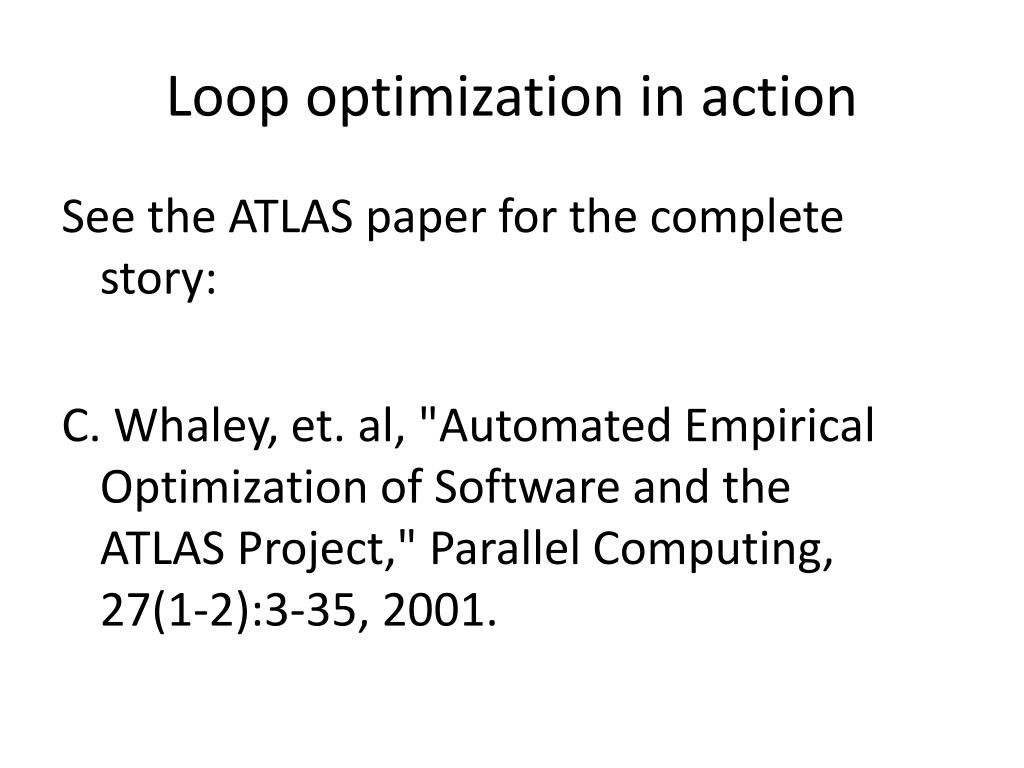 Loop optimization in action

See the ATLAS paper for the complete story:

C. Whaley, et. al, "Automated Empirical Optimization of Software and the ATLAS Project," Parallel Computing, 27(1-2):3-35, 2001.